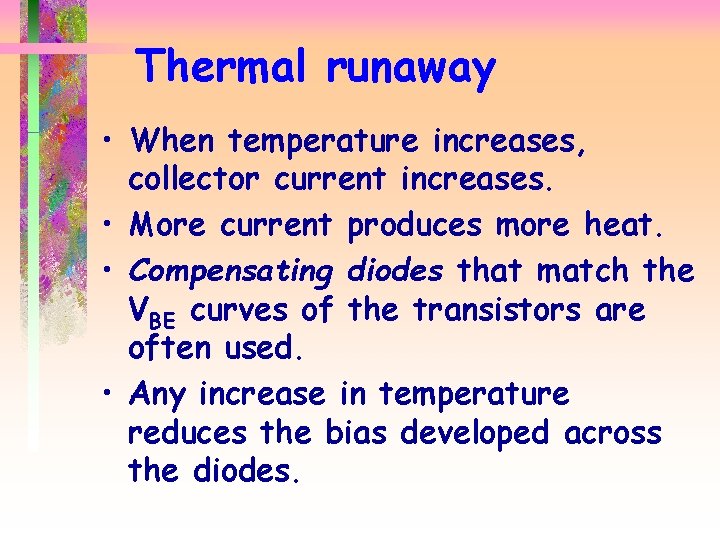 Thermal runaway

• When temperature increases, collector current increases.
• More current produces more heat.
• Compensating diodes that match the $V_{BE}$ curves of the transistors are often used.
• Any increase in temperature reduces the bias developed across the diodes.